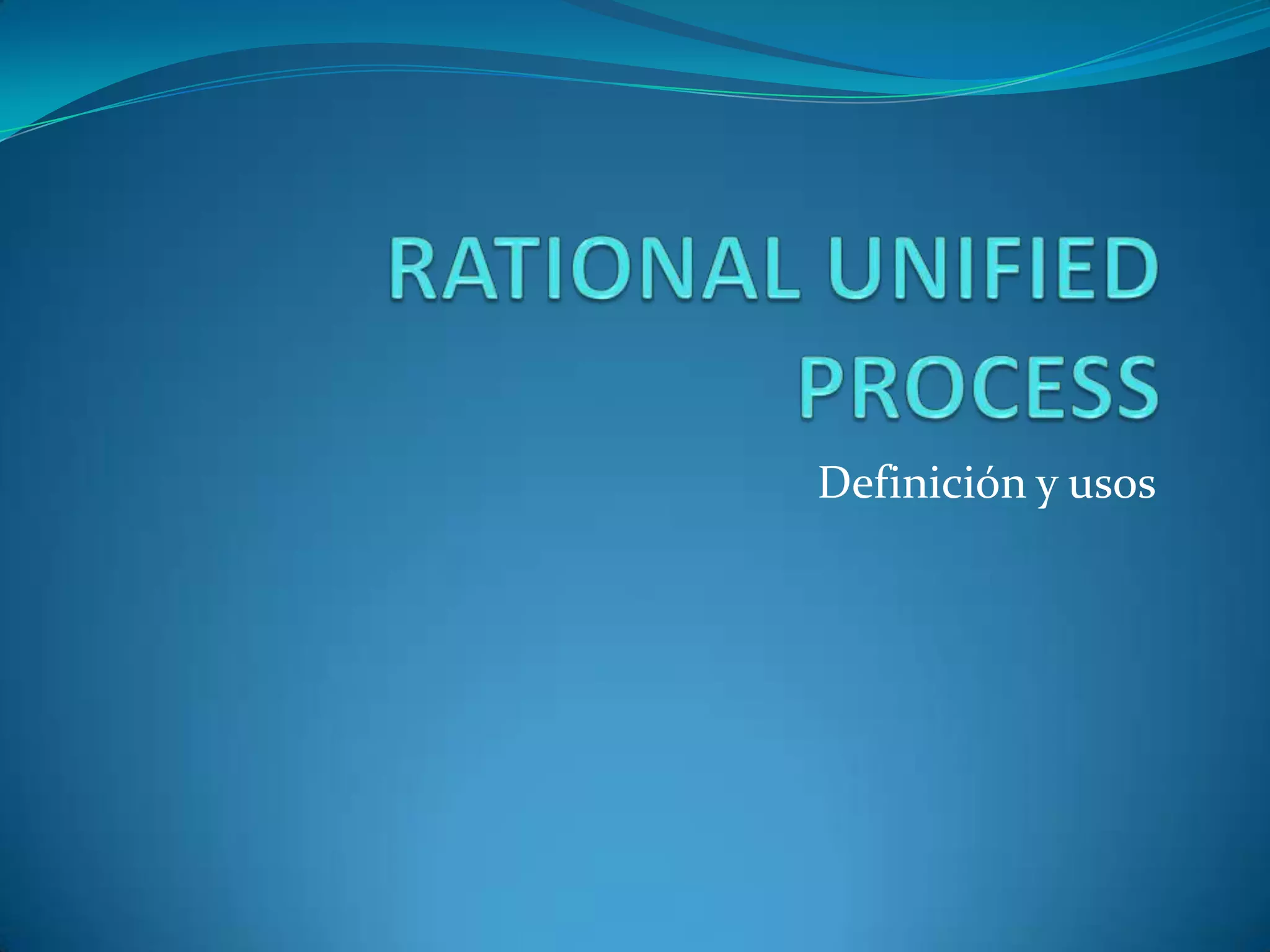 RATIONAL UNIFIED PROCESS

Definición y usos